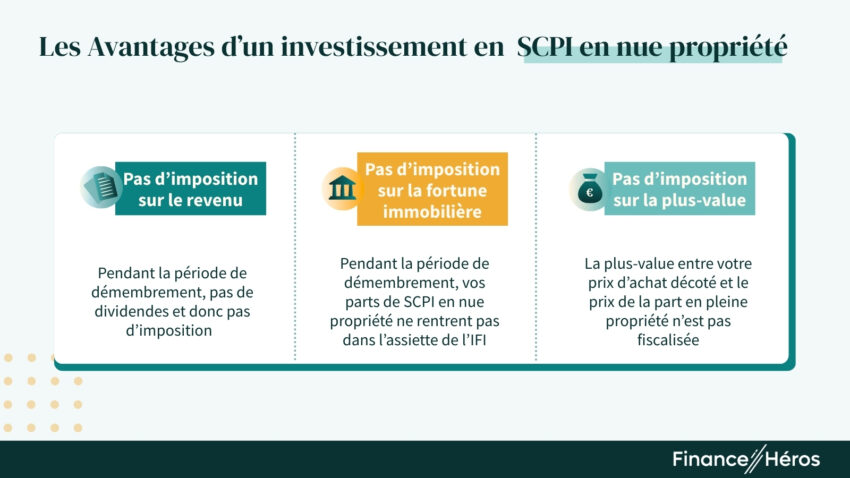 Les Avantages d'un investissement en SCPI en nue propriété

Pas d'imposition sur le revenu

Pendant la période de démembrement, pas de dividendes et donc pas d'imposition

Pas d'imposition sur la fortune immobilière

Pendant la période de démembrement, vos parts de SCPI en nue propriété ne rentrent pas dans l'assiette de l'IFI

€

Pas d'imposition sur la plus-value

La plus-value entre votre prix d'achat décoté et le prix de la part en pleine propriété n'est pas fiscalisée

Finance Héros